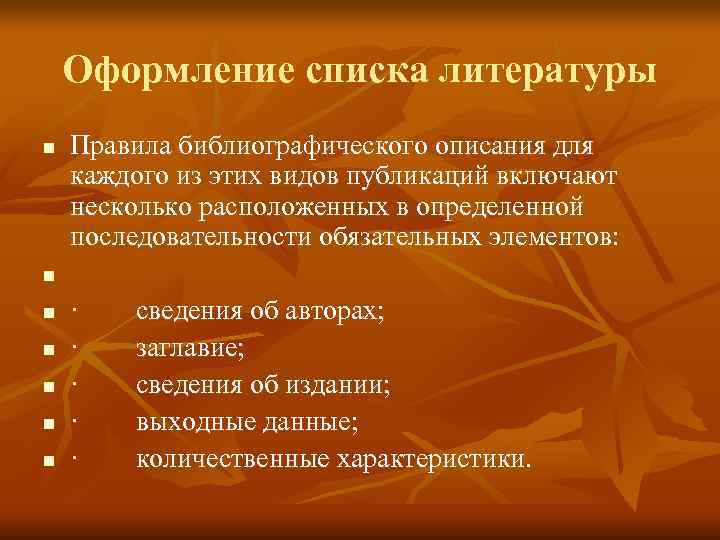 Оформление списка литературы

Правила библиографического описания для каждого из этих видов публикаций включают несколько расположенных в определенной последовательности обязательных элементов:

· сведения об авторах;

· заглавие;

· сведения об издании;

· выходные данные;

· количественные характеристики.